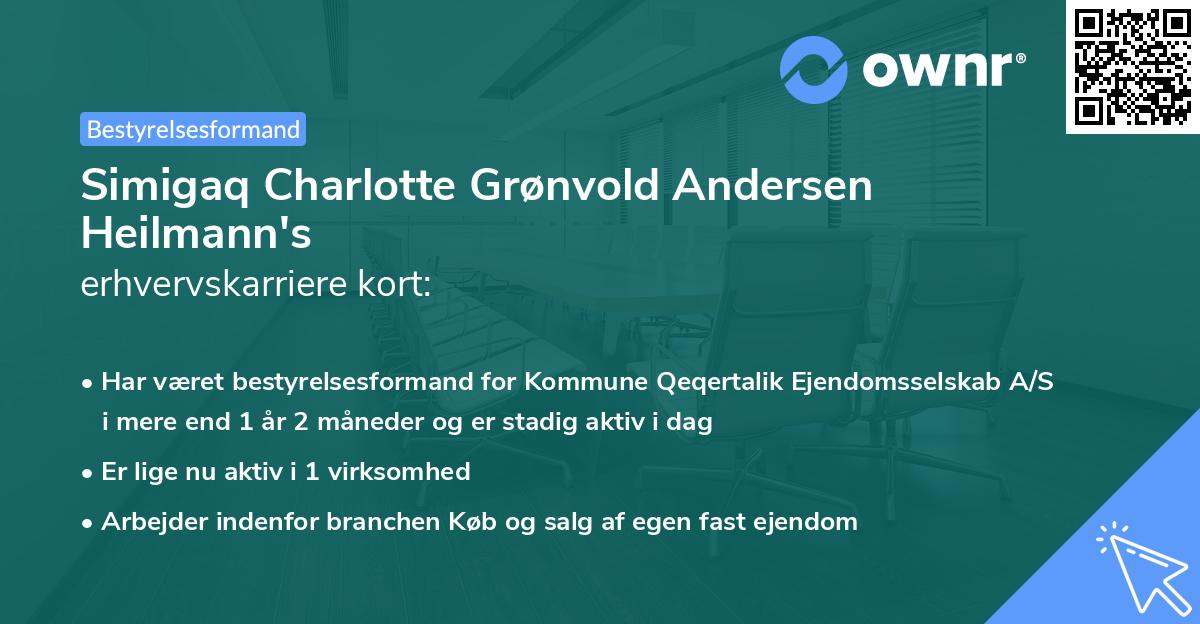 ownr®

Bestyrelsesformand

Simigaq Charlotte Grønvold Andersen Heilmann's
erhvervskarriere kort:

• Har været bestyrelsesformand for Kommune Qeqertalik Ejendomsselskab A/S i mere end 1 år 2 måneder og er stadig aktiv i dag

• Er lige nu aktiv i 1 virksomhed

• Arbejder indenfor branchen Køb og salg af egen fast ejendom